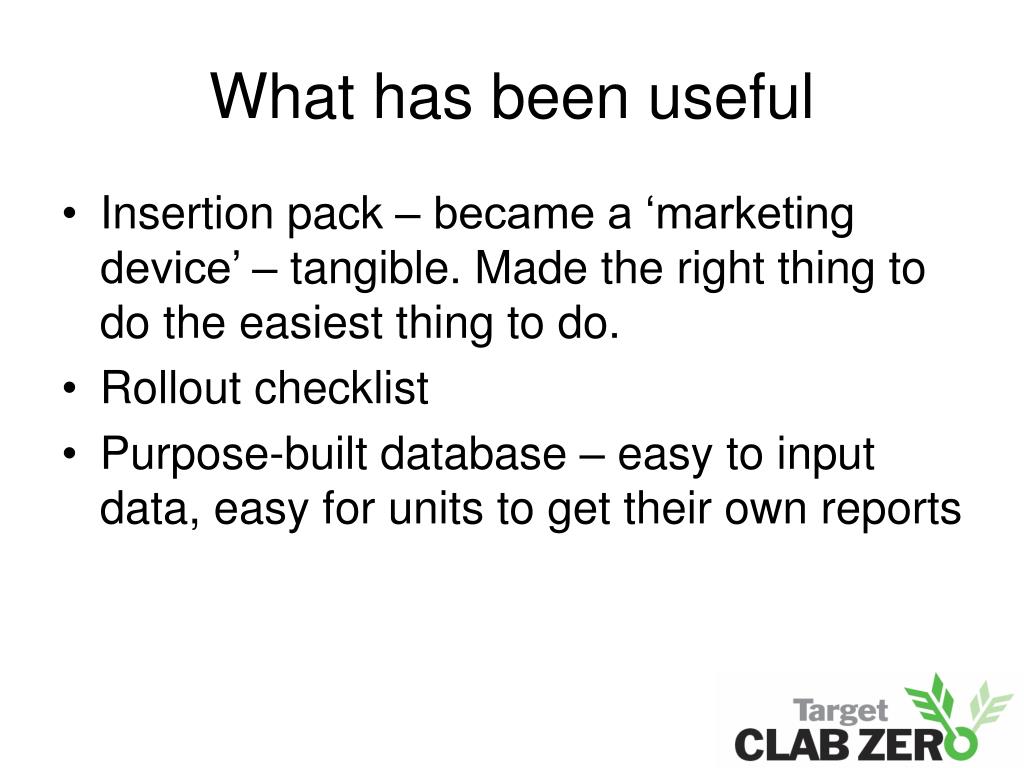 What has been useful

• Insertion pack – became a ‘marketing device’ – tangible. Made the right thing to do the easiest thing to do.
• Rollout checklist
• Purpose-built database – easy to input data, easy for units to get their own reports

Target
CLAB ZERO